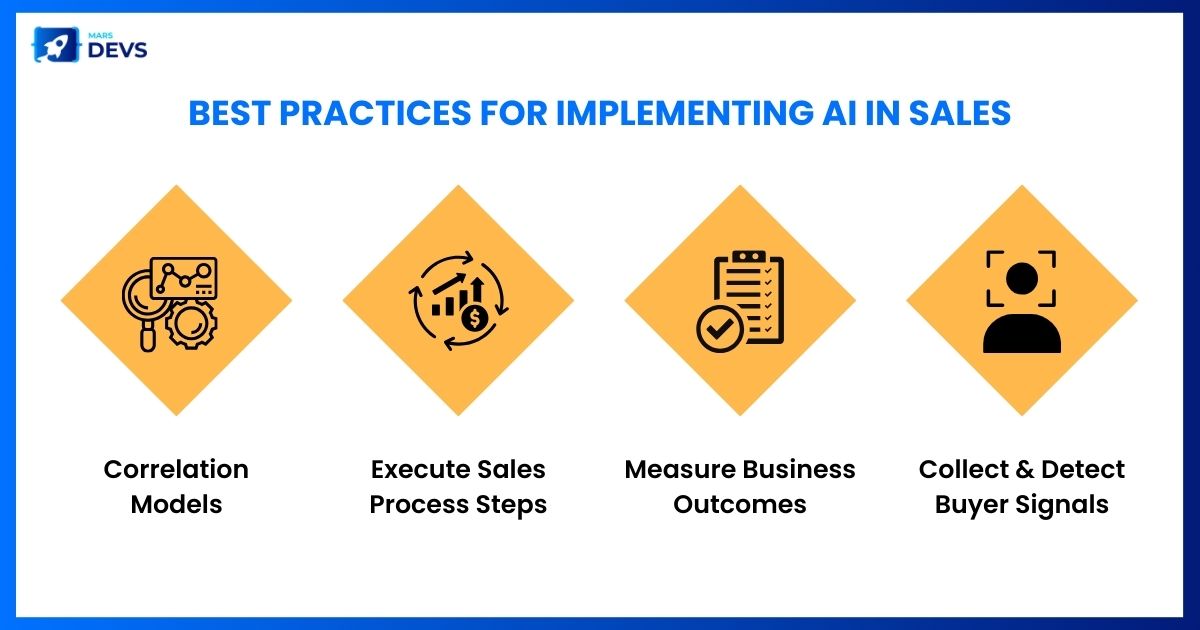 MARS DEVS

BEST PRACTICES FOR IMPLEMENTING AI IN SALES

Correlation Models

Execute Sales Process Steps

Measure Business Outcomes

Collect & Detect Buyer Signals